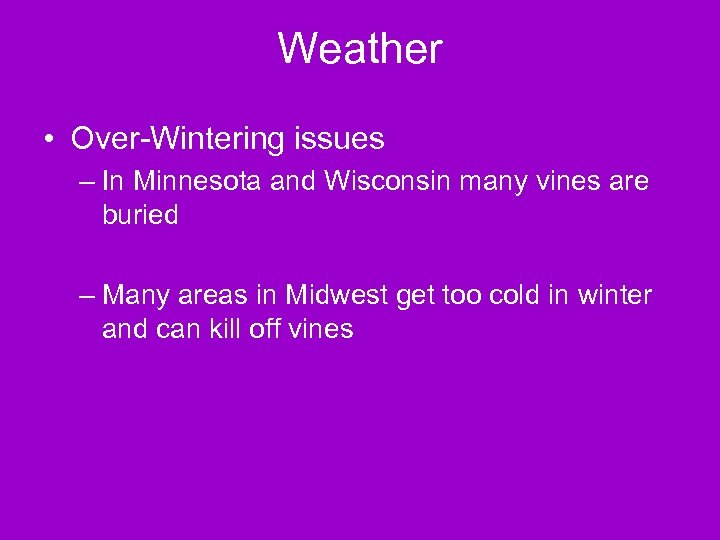 Weather

• Over-Wintering issues
– In Minnesota and Wisconsin many vines are buried

– Many areas in Midwest get too cold in winter and can kill off vines